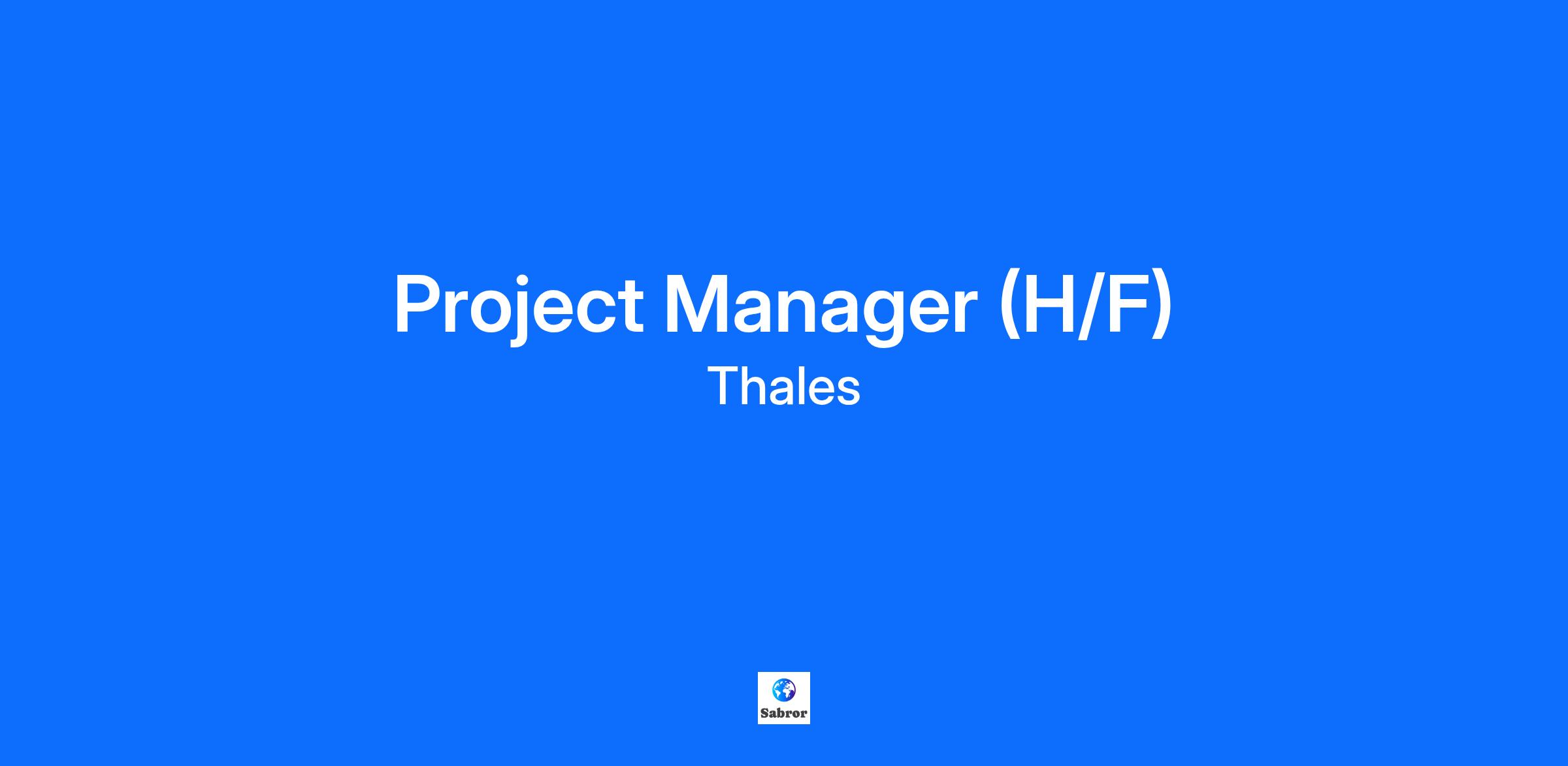 Project Manager (H/F)

Thales

Sabror